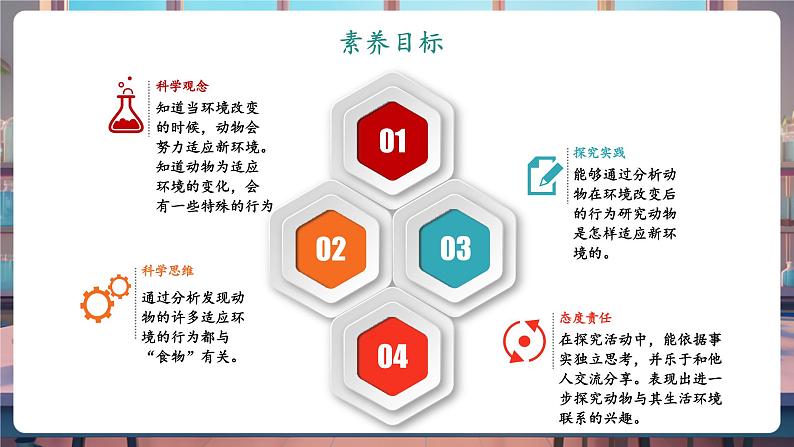 素养目标

科学观念

知道当环境改变的时候，动物会努力适应新环境。知道动物为适应环境的变化，会有一些特殊的行为

01

02

03

04

探究实践

能够通过分析动物在环境改变后的行为研究动物是怎样适应新环境的。

科学思维

通过分析发现动物的许多适应环境的行为都与“食物”有关。

态度责任

在探究活动中，能依据事实独立思考，并乐于和他人交流分享。表现出进一步探究动物与其生活环境联系的兴趣。